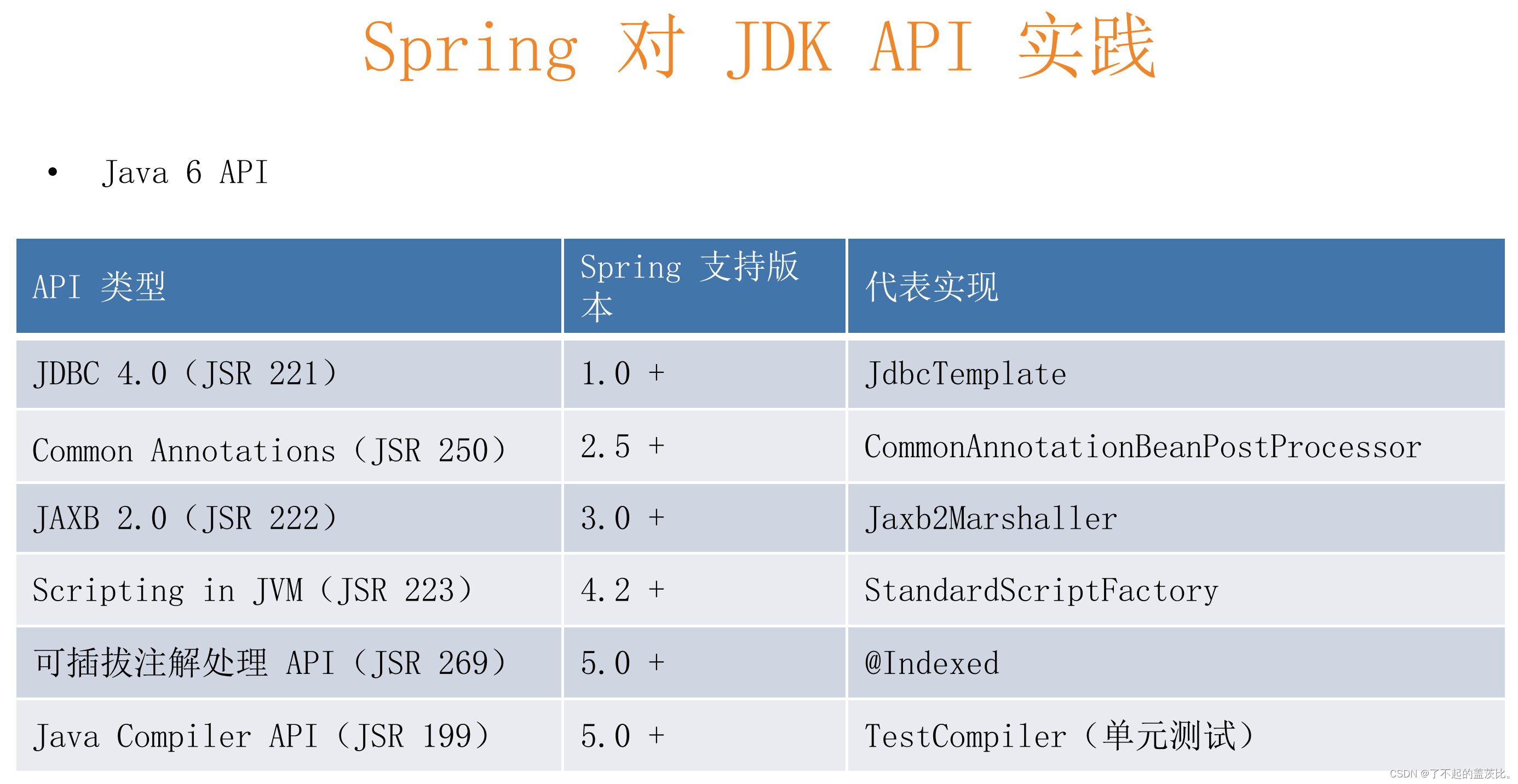 Spring 对 JDK API 实践

• Java 6 API

| API 类型 | Spring 支持版本 | 代表实现 |
|---|---|---|
| JDBC 4.0（JSR 221） | 1.0 + | JdbcTemplate |
| Common Annotations（JSR 250） | 2.5 + | CommonAnnotationBeanPostProcessor |
| JAXB 2.0（JSR 222） | 3.0 + | Jaxb2Marshaller |
| Scripting in JVM（JSR 223） | 4.2 + | StandardScriptFactory |
| 可插拔注解处理 API（JSR 269） | 5.0 + | @Indexed |
| Java Compiler API（JSR 199） | 5.0 + | TestCompiler（单元测试） |

CSDN @了不起的盖茨比。